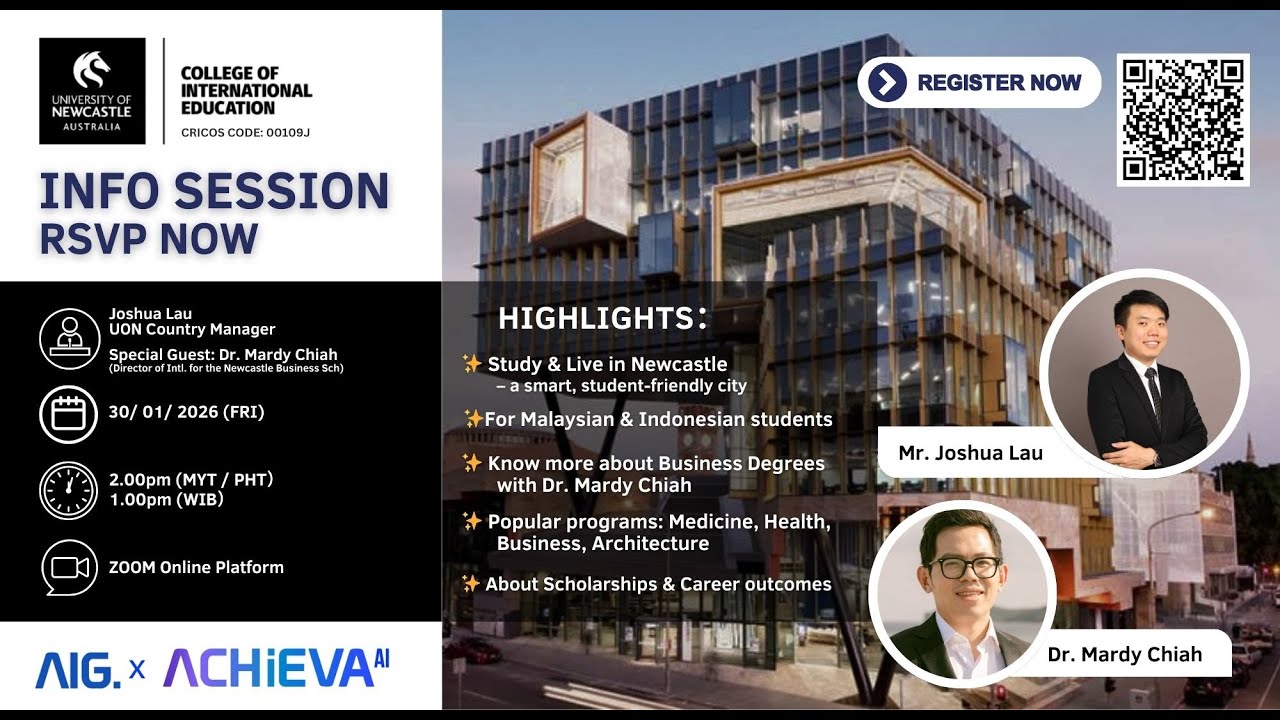 UNIVERSITY OF NEWCASTLE AUSTRALIA

COLLEGE OF INTERNATIONAL EDUCATION
CRICOS CODE: 00109J

INFO SESSION
RSVP NOW

Joshua Lau
UON Country Manager
Special Guest: Dr. Mardy Chiah
(Director of Intl. for the Newcastle Business Sch)

30/ 01/ 2026 (FRI)

2.00pm (MYT / PHT)
1.00pm (WIB)

ZOOM Online Platform

AIG. x ACHiEVA AI

REGISTER NOW

HIGHLIGHTS:

✨ Study & Live in Newcastle – a smart, student-friendly city

✨For Malaysian & Indonesian students

✨ Know more about Business Degrees with Dr. Mardy Chiah

✨ Popular programs: Medicine, Health, Business, Architecture

✨ About Scholarships & Career outcomes

Mr. Joshua Lau

Dr. Mardy Chiah